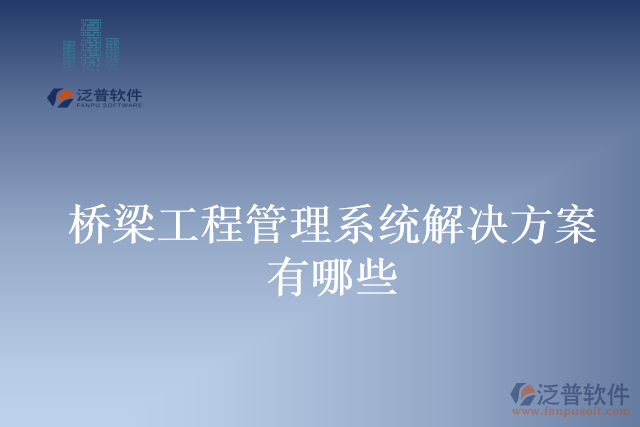 泛普软件
FANPU SOFTWARE

桥梁工程管理系统解决方案有哪些

泛普软件
www.fanpusoft.com